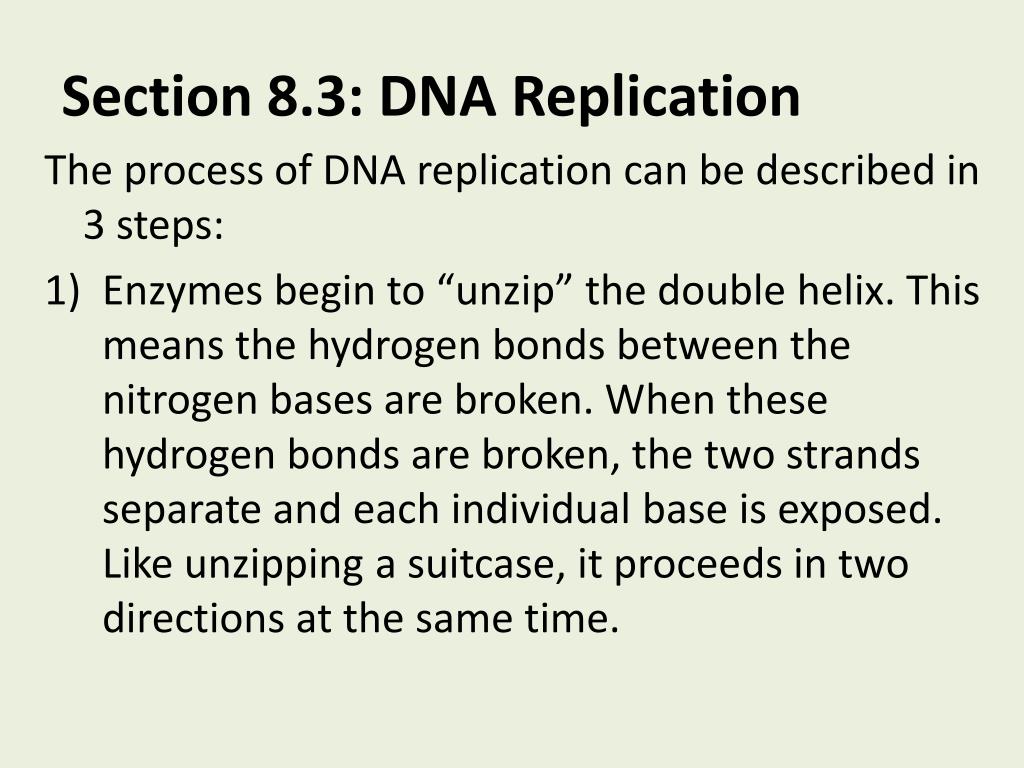 Section 8.3: DNA Replication

The process of DNA replication can be described in 3 steps:

1) Enzymes begin to “unzip” the double helix. This means the hydrogen bonds between the nitrogen bases are broken. When these hydrogen bonds are broken, the two strands separate and each individual base is exposed. Like unzipping a suitcase, it proceeds in two directions at the same time.